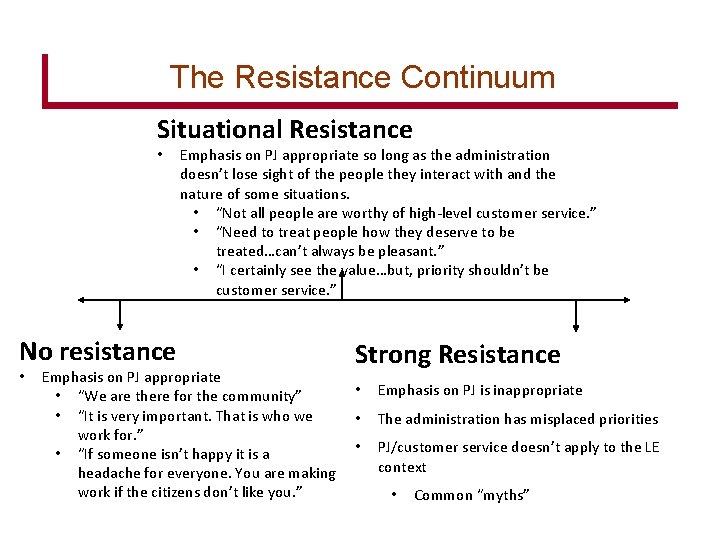 The Resistance Continuum

Situational Resistance

• Emphasis on PJ appropriate so long as the administration doesn't lose sight of the people they interact with and the nature of some situations.
  • "Not all people are worthy of high-level customer service."
  • "Need to treat people how they deserve to be treated…can't always be pleasant."
  • "I certainly see the value…but, priority shouldn't be customer service."

No resistance

• Emphasis on PJ appropriate
  • "We are there for the community"
  • "It is very important. That is who we work for."
  • "If someone isn't happy it is a headache for everyone. You are making work if the citizens don't like you."

Strong Resistance

• Emphasis on PJ is inappropriate
• The administration has misplaced priorities
• PJ/customer service doesn't apply to the LE context
  • Common "myths"